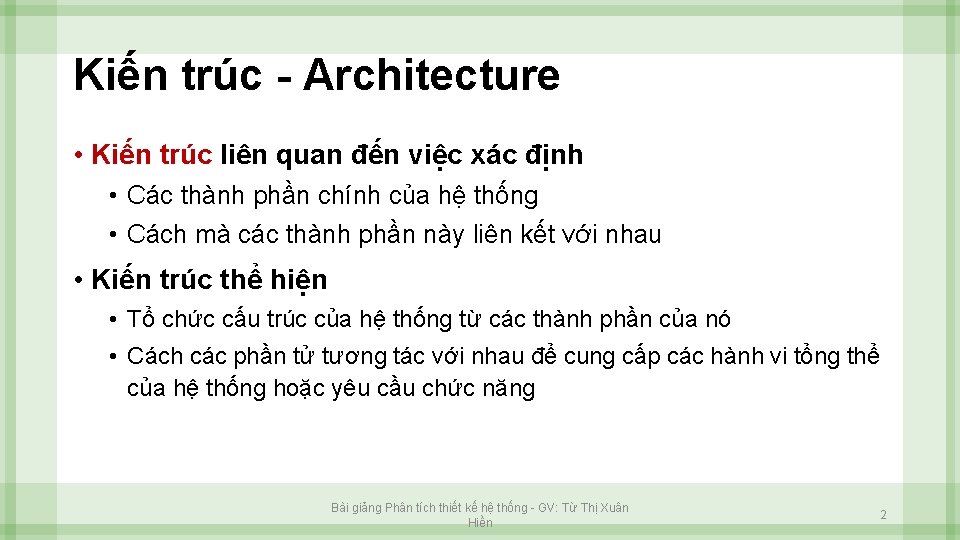 Kiến trúc - Architecture

• Kiến trúc liên quan đến việc xác định
  • Các thành phần chính của hệ thống
  • Cách mà các thành phần này liên kết với nhau
• Kiến trúc thể hiện
  • Tổ chức cấu trúc của hệ thống từ các thành phần của nó
  • Cách các phần tử tương tác với nhau để cung cấp các hành vi tổng thể của hệ thống hoặc yêu cầu chức năng

Bài giảng Phân tích thiết kế hệ thống - GV: Từ Thị Xuân Hiền

2